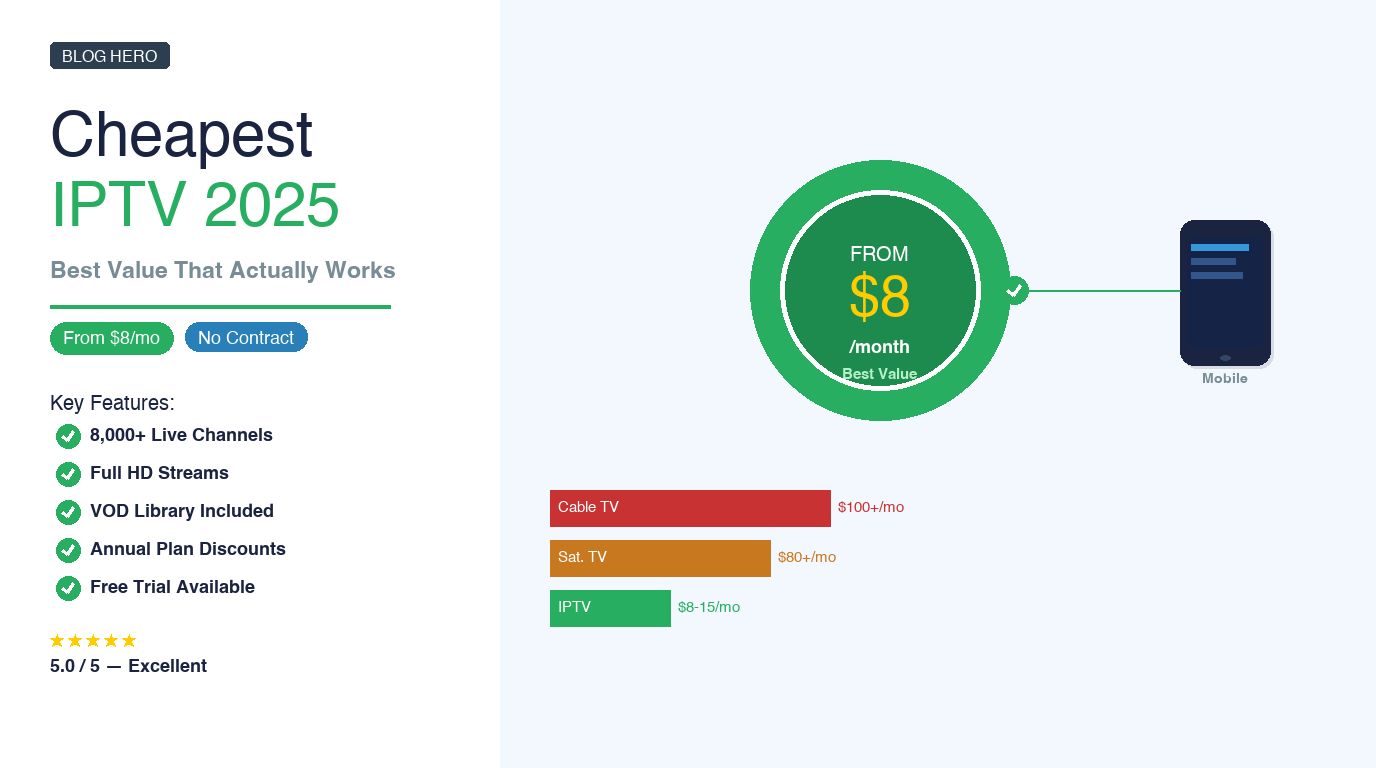 BLOG HERO

Cheapest
IPTV 2025

Best Value That Actually Works

From \$8/mo No Contract

Key Features:

8,000+ Live Channels

Full HD Streams

VOD Library Included

Annual Plan Discounts

Free Trial Available

★★★★★
5.0 / 5 — Excellent

FROM
\$8
/month
Best Value

Mobile

Cable TV \$100+/mo
Sat. TV \$80+/mo
IPTV \$8-15/mo